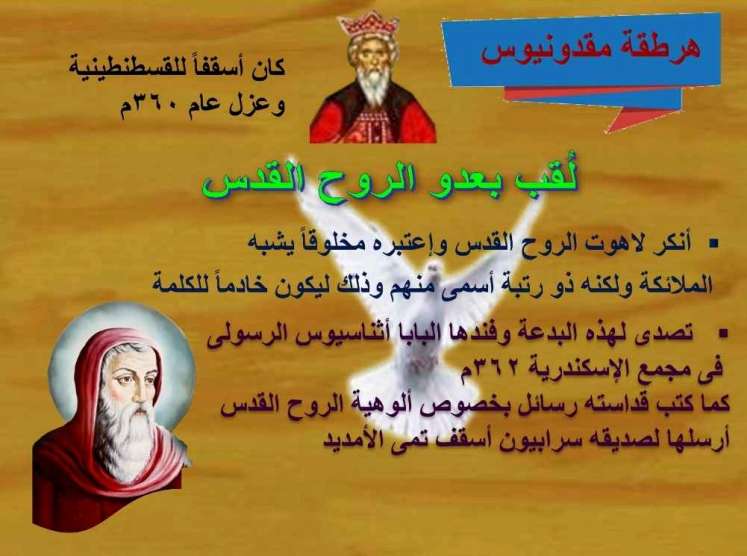 هرطقة مقدونيوس

كان أسقفاً للقسطنطينية وعزل عام ٣٦٠م

لُقب بعدو الروح القدس

▪ أنكر لاهوت الروح القدس وإعتبره مخلوقاً يشبه الملائكة ولكنه ذو رتبة أسمى منهم وذلك ليكون خادماً للكلمة

▪ تصدى لهذه البدعة وفندها البابا أثناسيوس الرسولى فى مجمع الإسكندرية ٣٦٢م
كما كتب قداسته رسائل بخصوص ألوهية الروح القدس أرسلها لصديقه سرابيون أسقف تمى الأمديد